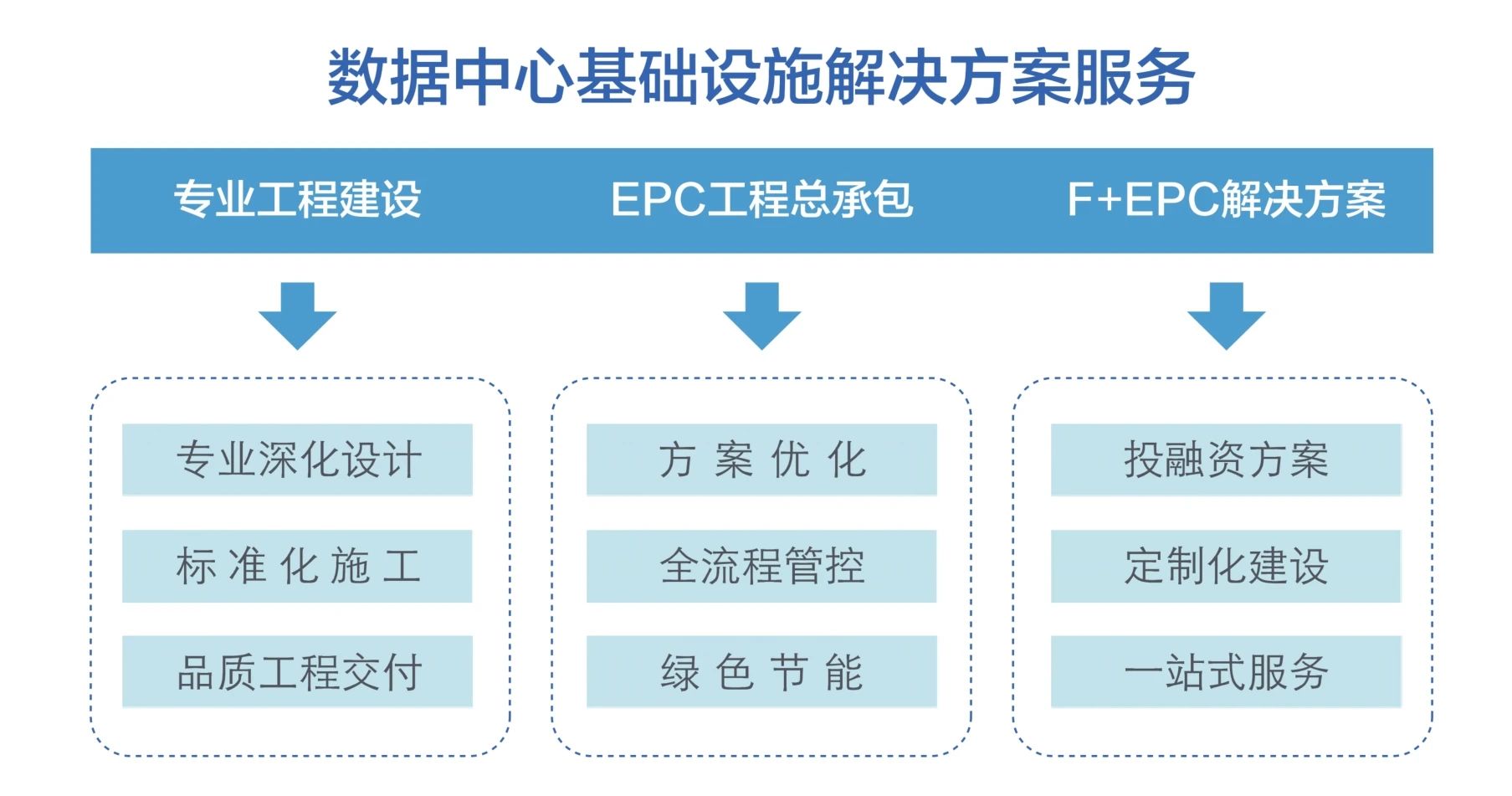 数据中心基础设施解决方案服务

专业工程建设

EPC工程总承包

F+EPC解决方案

专业深化设计

标准化施工

品质工程交付

方案优化

全流程管控

绿色节能

投融资方案

定制化建设

一站式服务